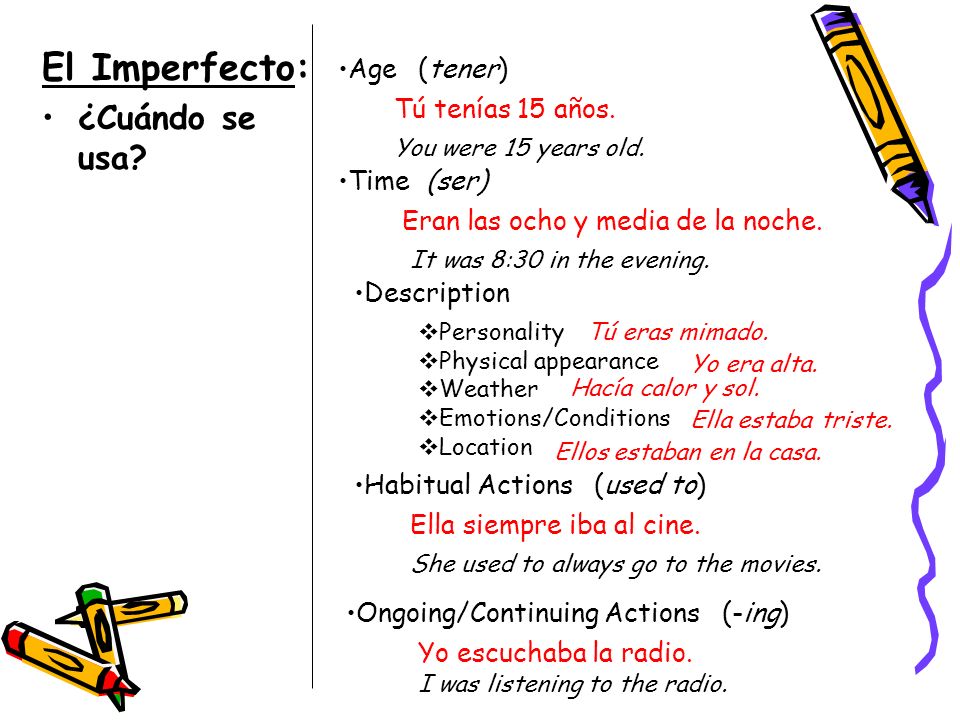 El Imperfecto:

• ¿Cuándo se usa?

•Age (tener)

Tú tenías 15 años.

You were 15 years old.

•Time (ser)

Eran las ocho y media de la noche.

It was 8:30 in the evening.

•Description

❖Personality Tú eras mimado.
❖Physical appearance Yo era alta.
❖Weather Hacía calor y sol.
❖Emotions/Conditions Ella estaba triste.
❖Location Ellos estaban en la casa.

•Habitual Actions (used to)

Ella siempre iba al cine.

She used to always go to the movies.

•Ongoing/Continuing Actions (-ing)

Yo escuchaba la radio.

I was listening to the radio.